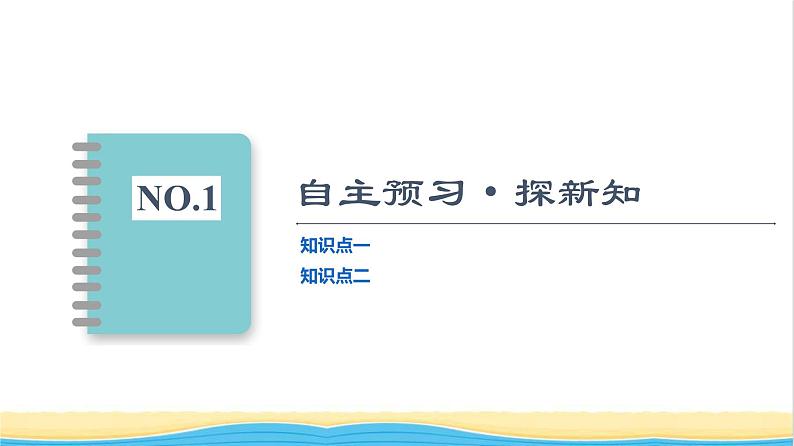 NO.1

自主预习·探新知

知识点一

知识点二